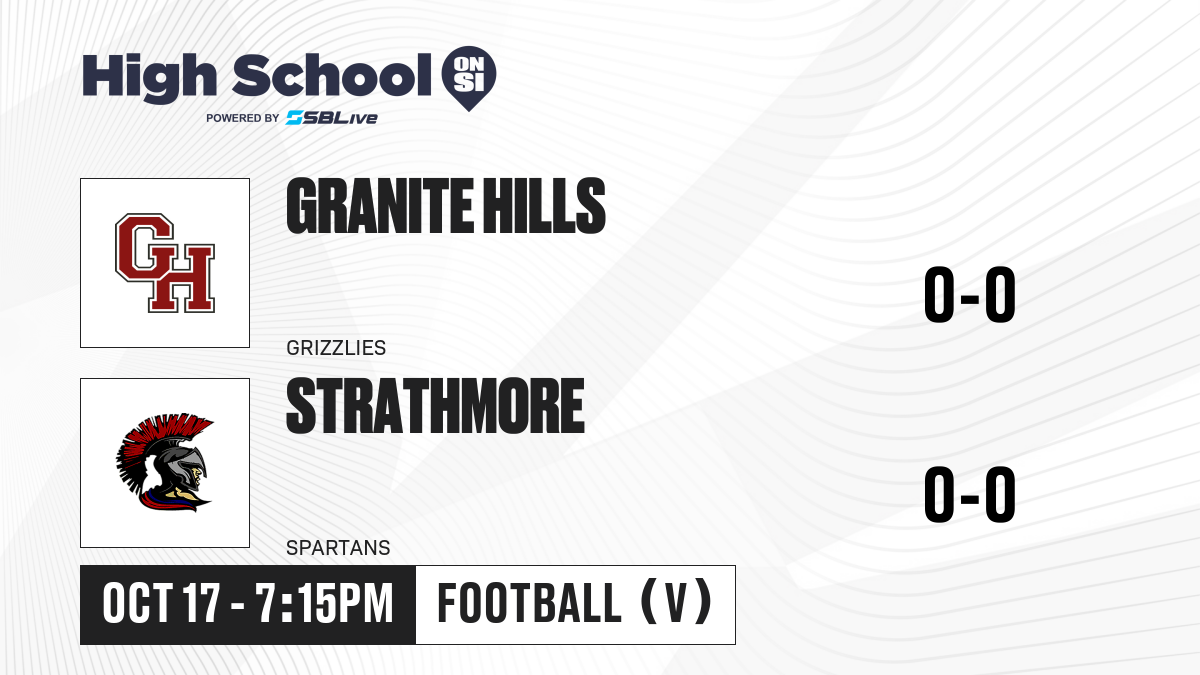 High School ON SI
POWERED BY SBLive

GH

GRANITE HILLS

GRIZZLIES

0-0

STRATHMORE

SPARTANS

0-0

OCT 17 - 7:15PM

FOOTBALL (V)